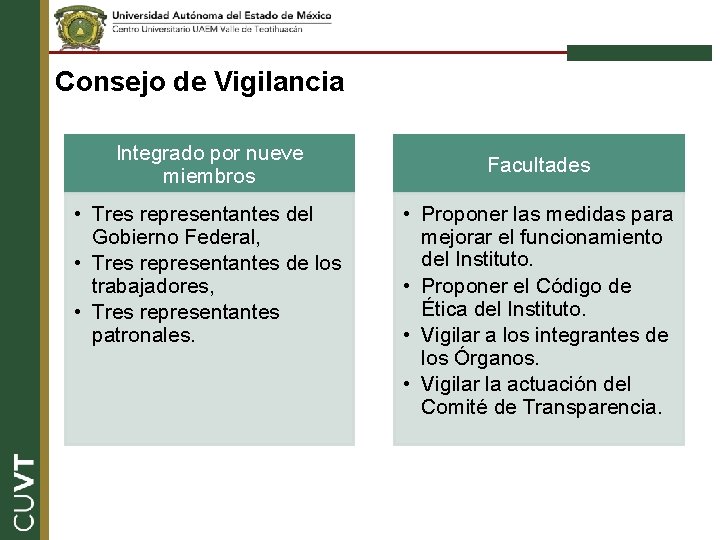 Universidad Autónoma del Estado de México
Centro Universitario UAEM Valle de Teotihuacán

Consejo de Vigilancia

Integrado por nueve miembros

• Tres representantes del Gobierno Federal,
• Tres representantes de los trabajadores,
• Tres representantes patronales.

Facultades

• Proponer las medidas para mejorar el funcionamiento del Instituto.
• Proponer el Código de Ética del Instituto.
• Vigilar a los integrantes de los Órganos.
• Vigilar la actuación del Comité de Transparencia.

CUVT